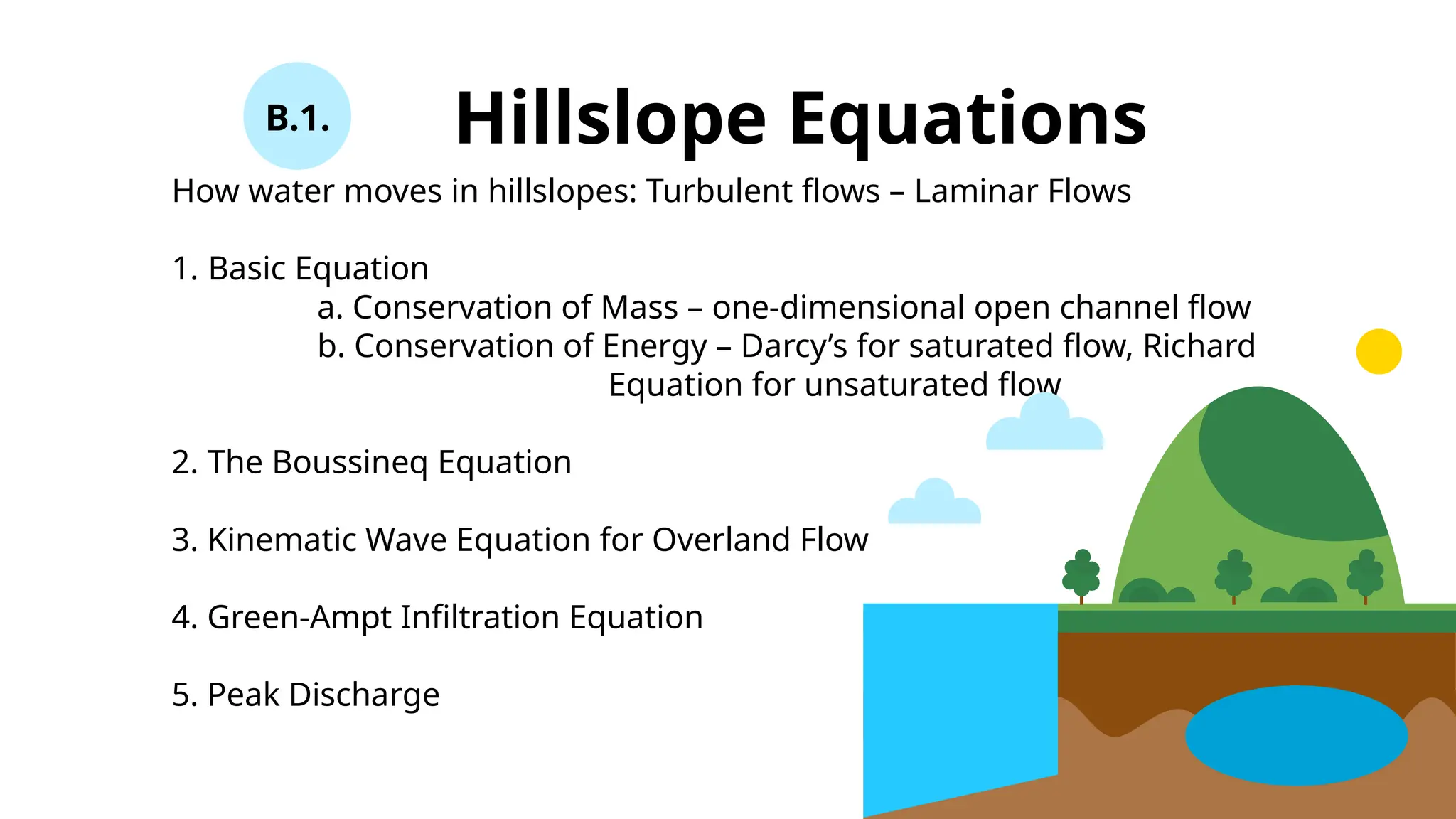 B.1.

Hillslope Equations

How water moves in hillslopes: Turbulent flows – Laminar Flows

1. Basic Equation
a. Conservation of Mass – one-dimensional open channel flow
b. Conservation of Energy – Darcy's for saturated flow, Richard Equation for unsaturated flow

2. The Boussineq Equation

3. Kinematic Wave Equation for Overland Flow

4. Green-Ampt Infiltration Equation

5. Peak Discharge